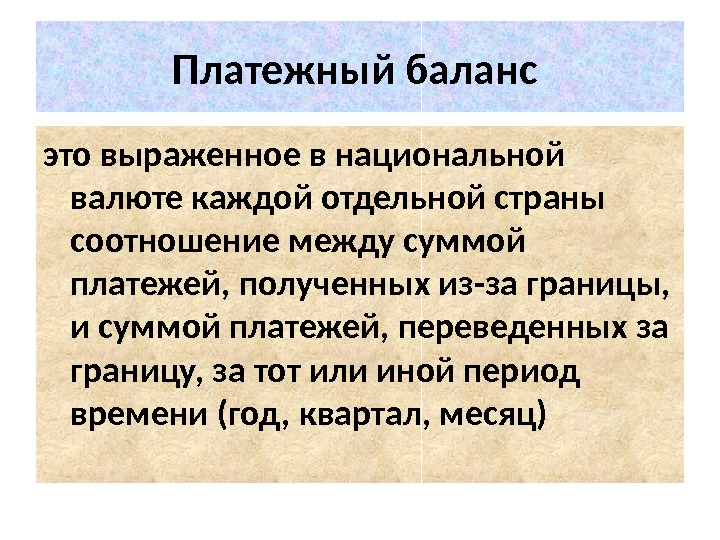 Платежный баланс

это выраженное в национальной валюте каждой отдельной страны соотношение между суммой платежей, полученных из-за границы, и суммой платежей, переведенных за границу, за тот или иной период времени (год, квартал, месяц)